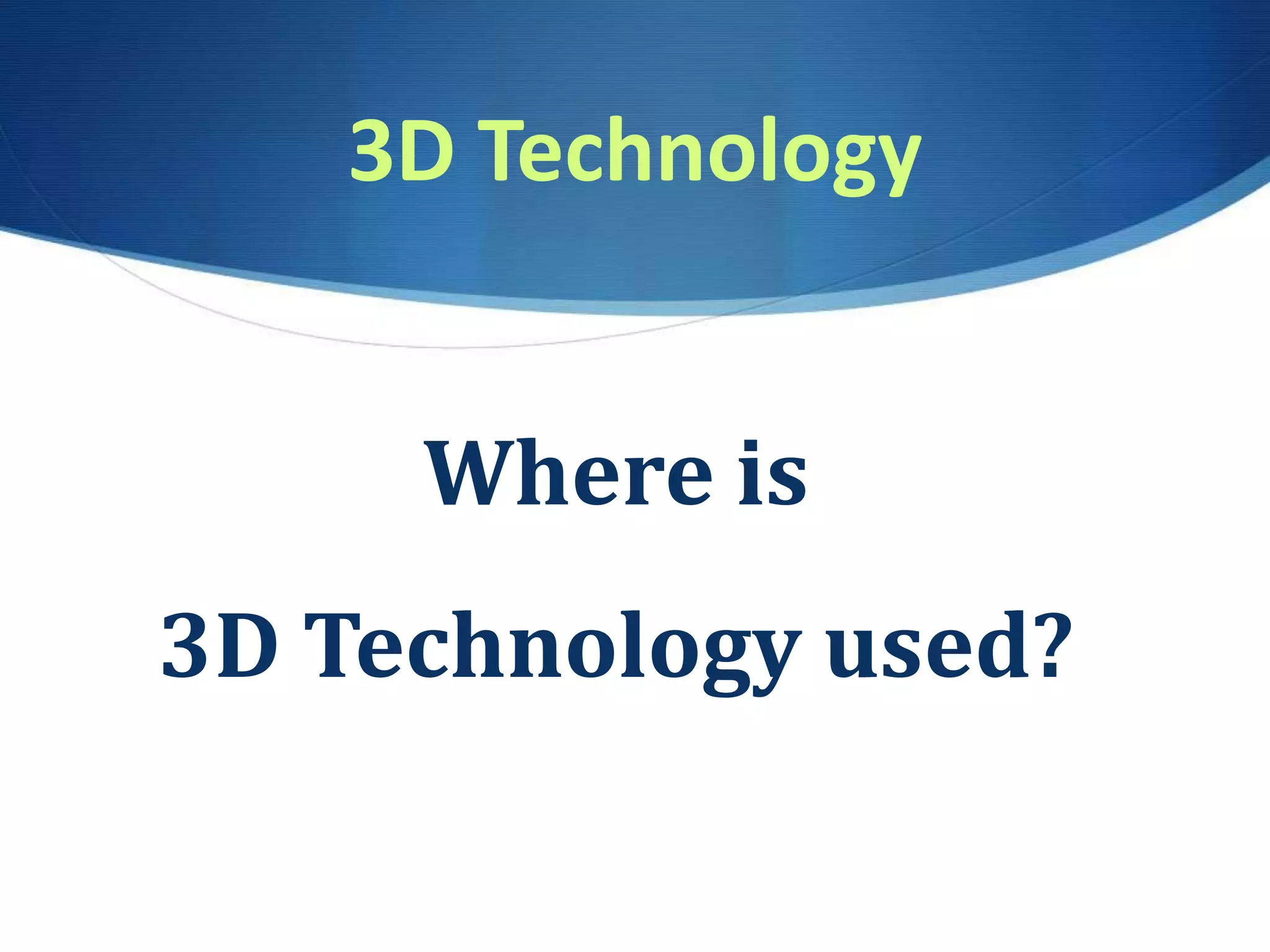 3D Technology

Where is
3D Technology used?